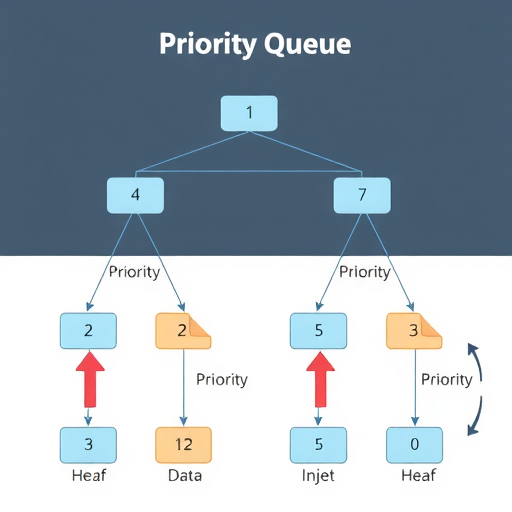 Priority Queue

1

4

7

Priority

Priority

2

2

5

3

Priority

Priority

3

12

5

0

Heaf

Data

Injet

Heaf